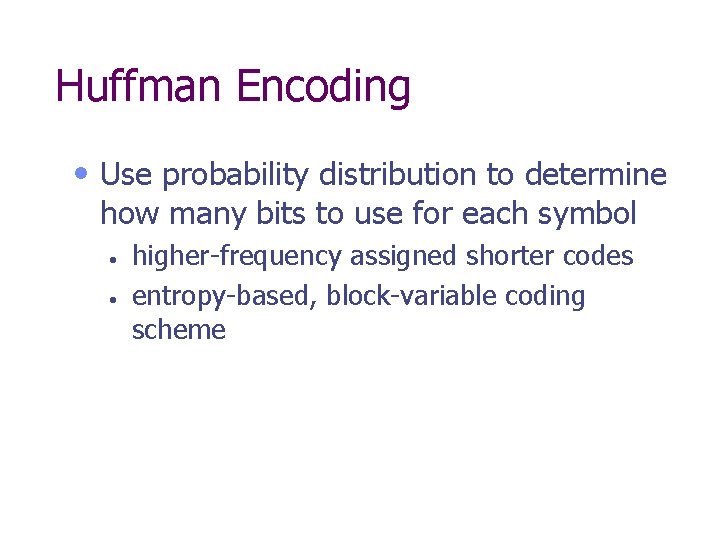 Huffman Encoding

• Use probability distribution to determine how many bits to use for each symbol
  • higher-frequency assigned shorter codes
  • entropy-based, block-variable coding scheme